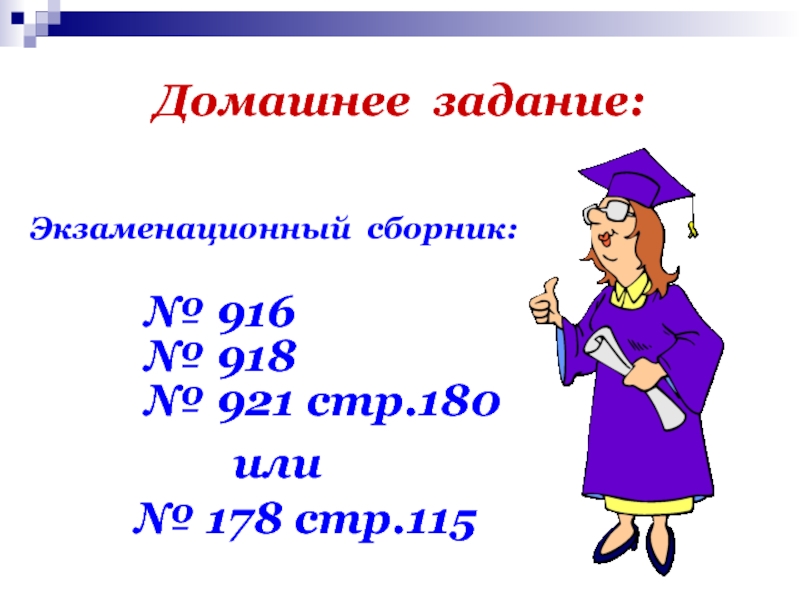 Домашнее задание:

Экзаменационный сборник:

№ 916
№ 918
№ 921 стр.180

или

№ 178 стр.115